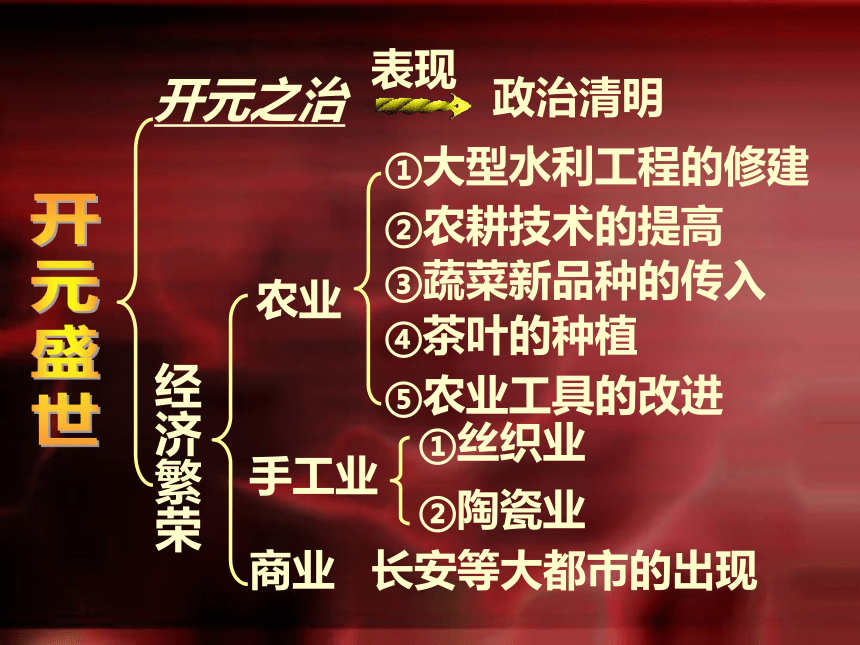 开元盛世

开元之治 表现 政治清明

经济繁荣

农业
①大型水利工程的修建
②农耕技术的提高
③蔬菜新品种的传入
④茶叶的种植
⑤农业工具的改进

手工业
①丝织业
②陶瓷业

商业 长安等大都市的出现